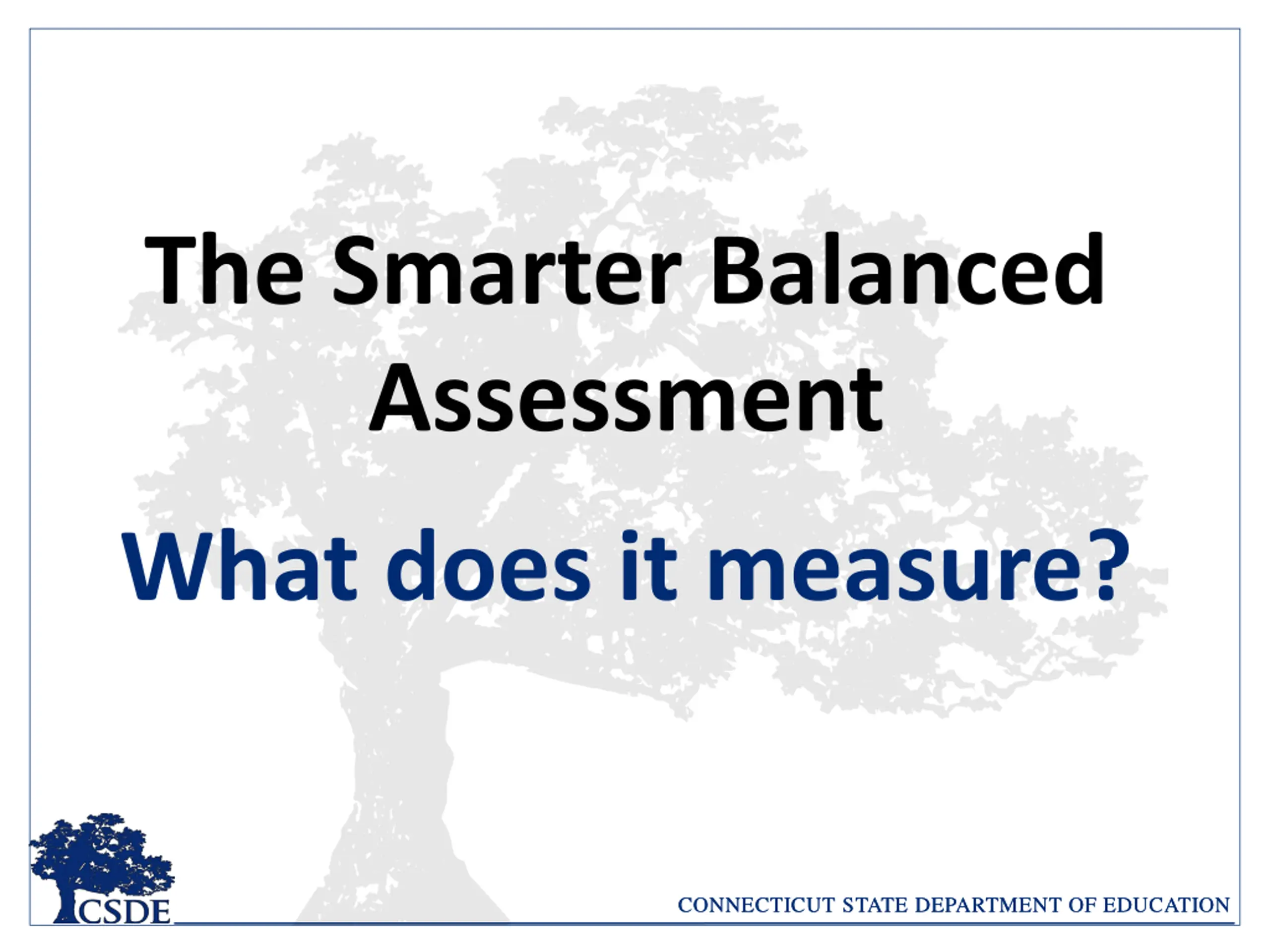 The Smarter Balanced Assessment

What does it measure?

CSDE

CONNECTICUT STATE DEPARTMENT OF EDUCATION